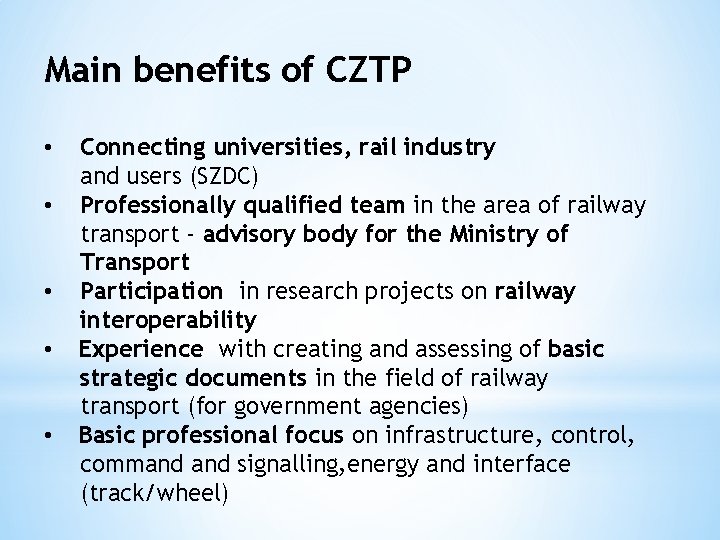 Main benefits of CZTP

• Connecting universities, rail industry and users (SZDC)
• Professionally qualified team in the area of railway transport - advisory body for the Ministry of Transport
• Participation in research projects on railway interoperability
• Experience with creating and assessing of basic strategic documents in the field of railway transport (for government agencies)
• Basic professional focus on infrastructure, control, command and signalling,energy and interface (track/wheel)